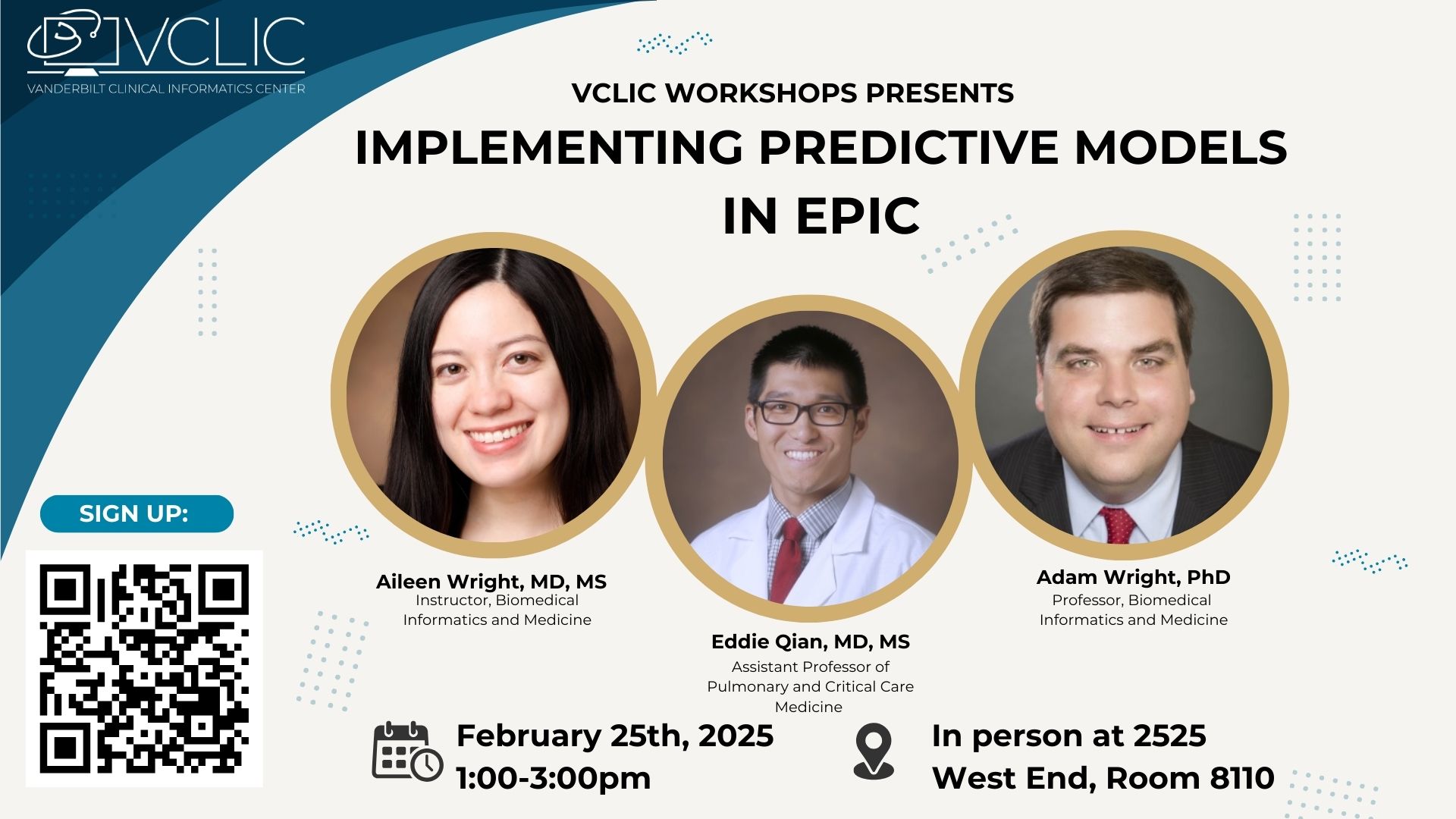 VCLIC
VANDERBILT CLINICAL INFORMATICS CENTER

VCLIC WORKSHOPS PRESENTS

IMPLEMENTING PREDICTIVE MODELS IN EPIC

SIGN UP:

Aileen Wright, MD, MS
Instructor, Biomedical Informatics and Medicine

Eddie Qian, MD, MS
Assistant Professor of Pulmonary and Critical Care Medicine

Adam Wright, PhD
Professor, Biomedical Informatics and Medicine

February 25th, 2025
1:00-3:00pm

In person at 2525 West End, Room 8110